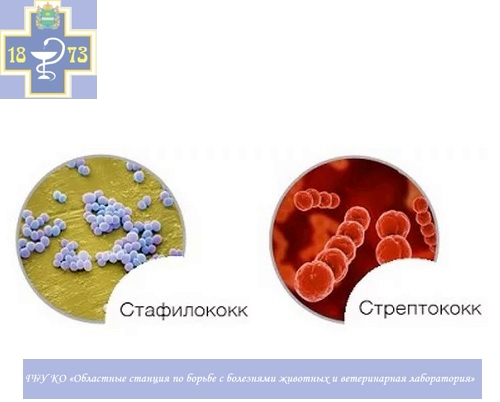 18 73

Стафилококк

Стрептококк

ГБУ КО «Областные станция по борьбе с болезнями животных и ветеринарная лаборатория»